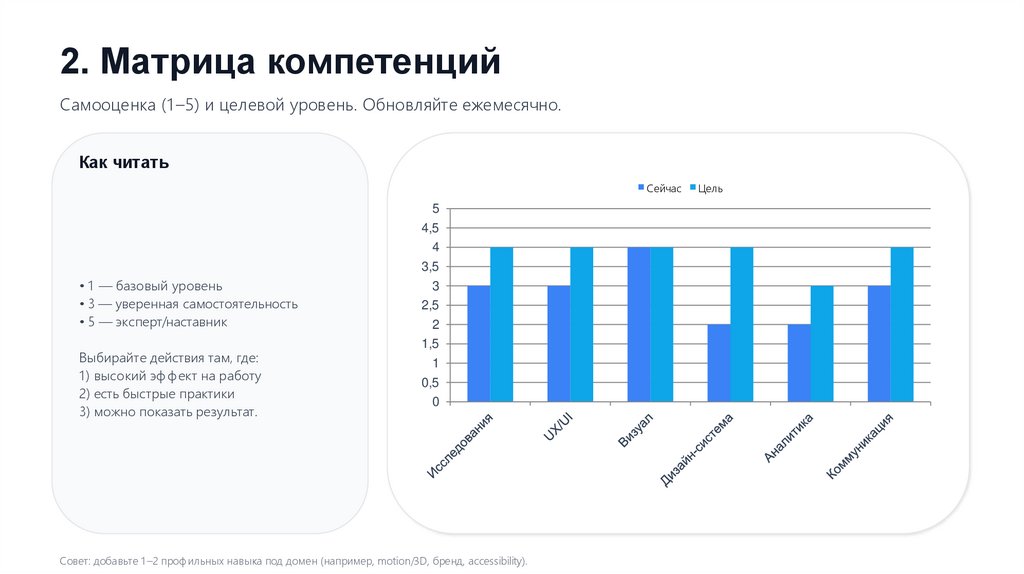 2. Матрица компетенций

Самооценка (1–5) и целевой уровень. Обновляйте ежемесячно.

Как читать

• 1 — базовый уровень
• 3 — уверенная самостоятельность
• 5 — эксперт/наставник

Выбирайте действия там, где:
1) высокий эффект на работу
2) есть быстрые практики
3) можно показать результат.

Сейчас Цель

5
4,5
4
3,5
3
2,5
2
1,5
1
0,5
0

Исследования
UX/UI
Визуал
Дизайн-система
Аналитика
Коммуникация

Совет: добавьте 1–2 профильных навыка под домен (например, motion/3D, бренд, accessibility).